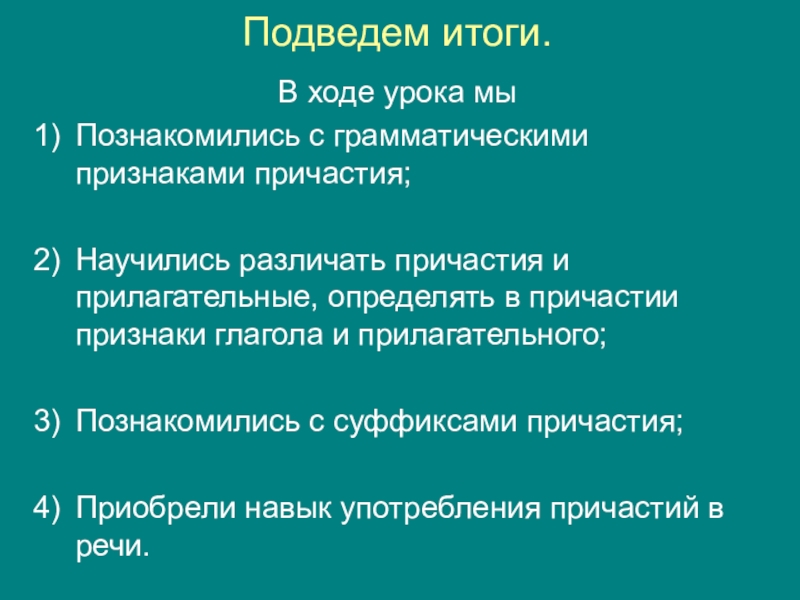 Подведем итоги.

В ходе урока мы

1) Познакомились с грамматическими признаками причастия;

2) Научились различать причастия и прилагательные, определять в причастии признаки глагола и прилагательного;

3) Познакомились с суффиксами причастия;

4) Приобрели навык употребления причастий в речи.